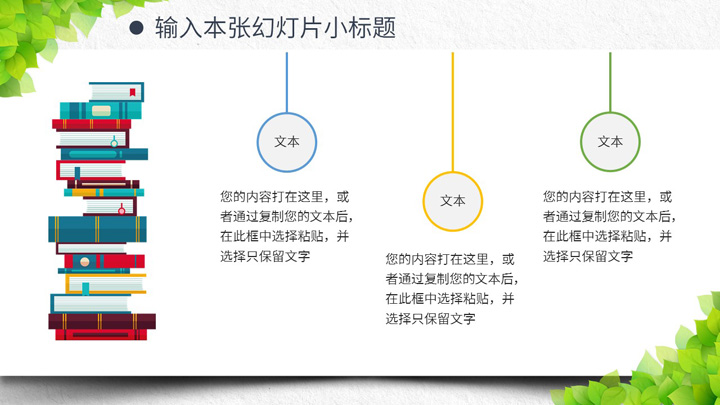 输入本张幻灯片小标题

文本

您的内容打在这里，或者通过复制您的文本后，在此框中选择粘贴，并选择只保留文字

文本

您的内容打在这里，或者通过复制您的文本后，在此框中选择粘贴，并选择只保留文字

文本

您的内容打在这里，或者通过复制您的文本后，在此框中选择粘贴，并选择只保留文字